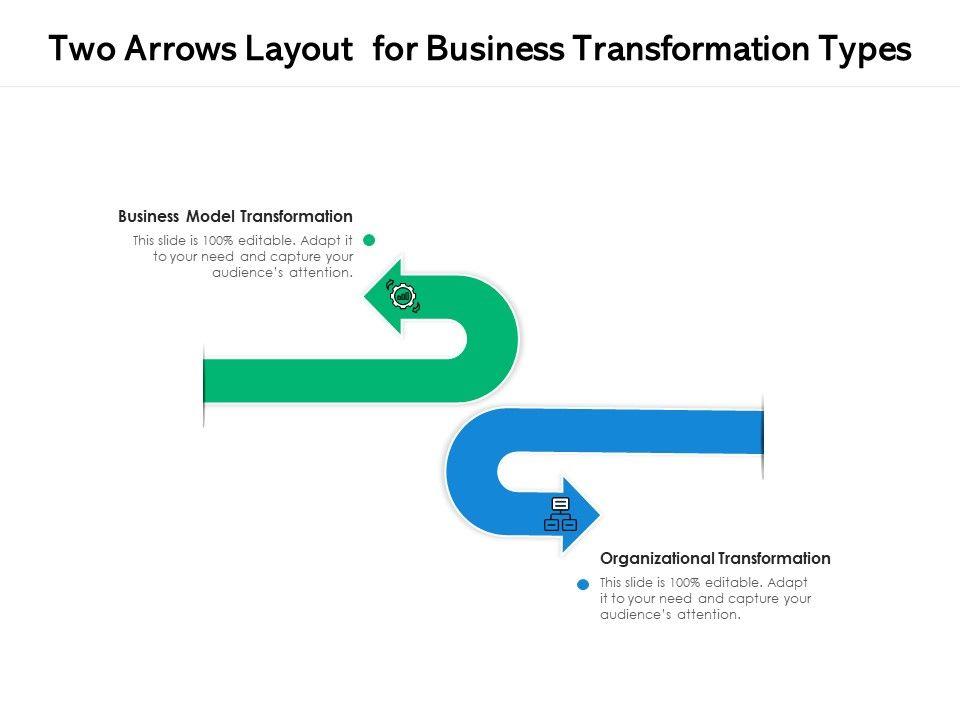 Two Arrows Layout for Business Transformation Types

Business Model Transformation
This slide is 100% editable. Adapt it to your need and capture your audience's attention.

Organizational Transformation
This slide is 100% editable. Adapt it to your need and capture your audience's attention.